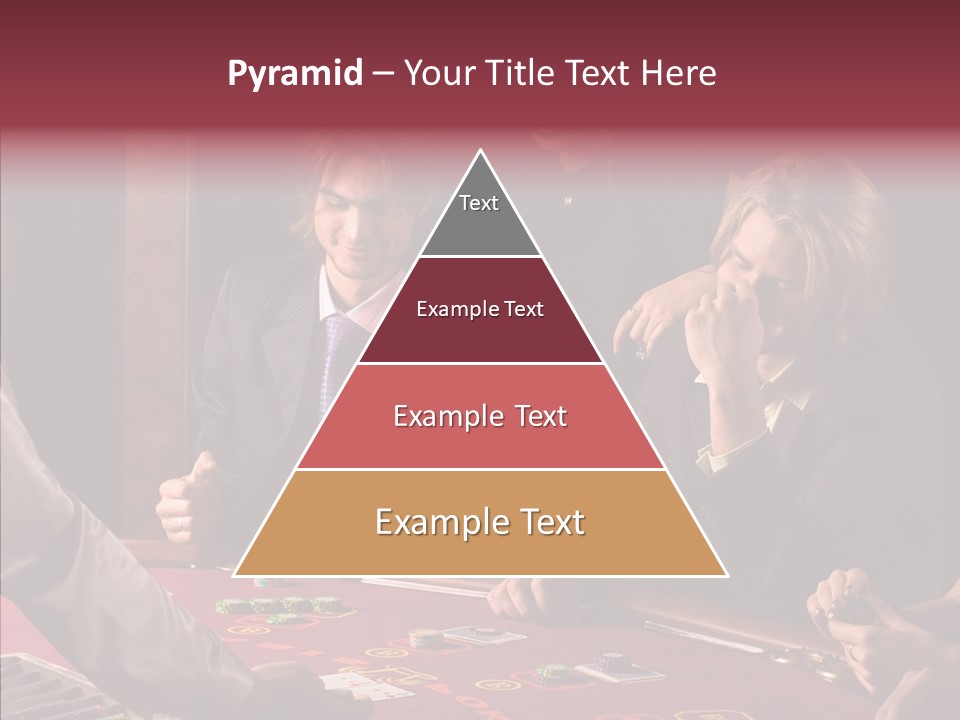 Pyramid – Your Title Text Here

Text

Example Text

Example Text

Example Text